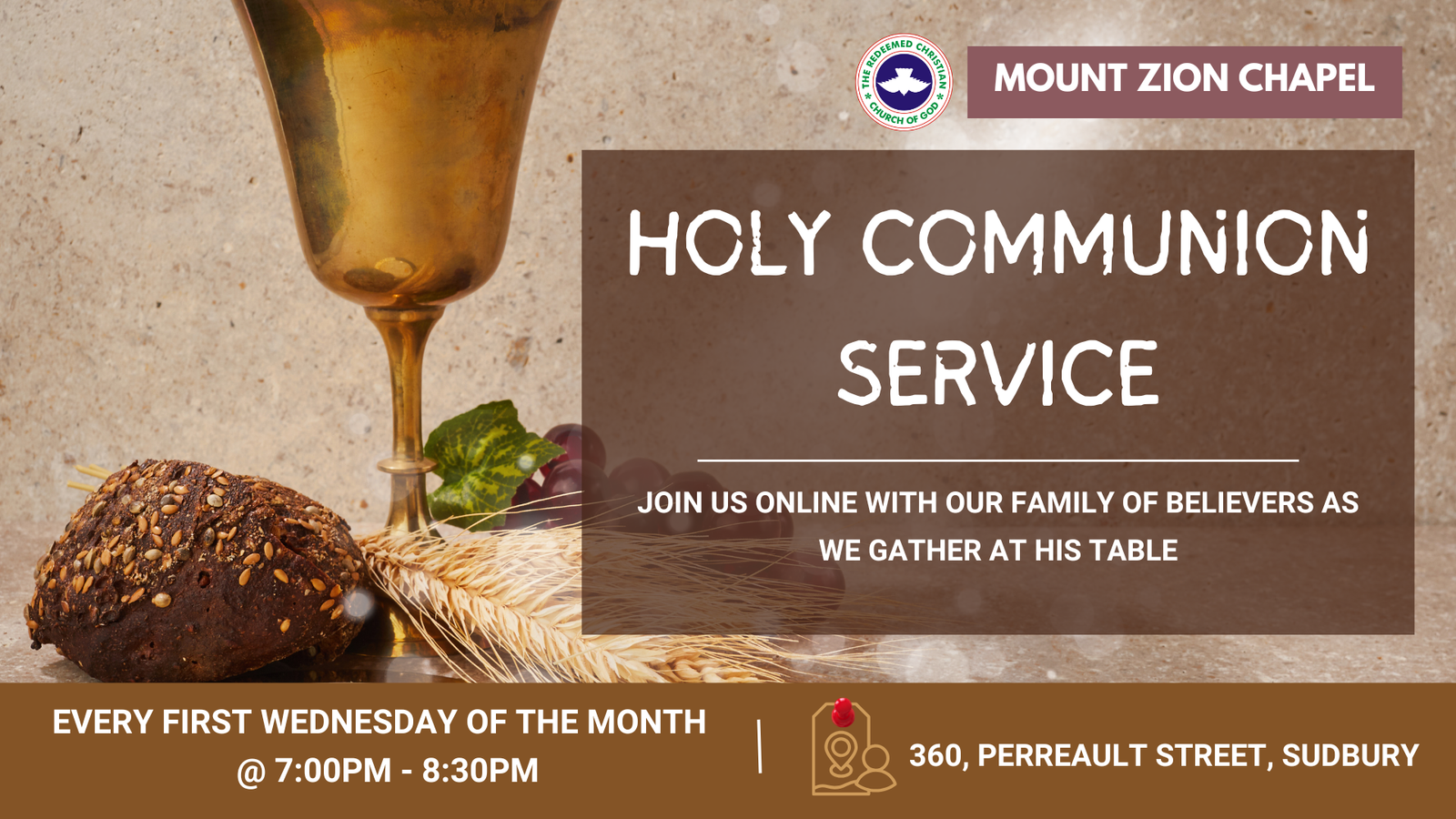 THE REDEEMED CHRISTIAN CHURCH OF GOD

MOUNT ZION CHAPEL

HOLY COMMUNION SERVICE

JOIN US ONLINE WITH OUR FAMILY OF BELIEVERS AS WE GATHER AT HIS TABLE

EVERY FIRST WEDNESDAY OF THE MONTH @ 7:00PM - 8:30PM

360, PERREAULT STREET, SUDBURY